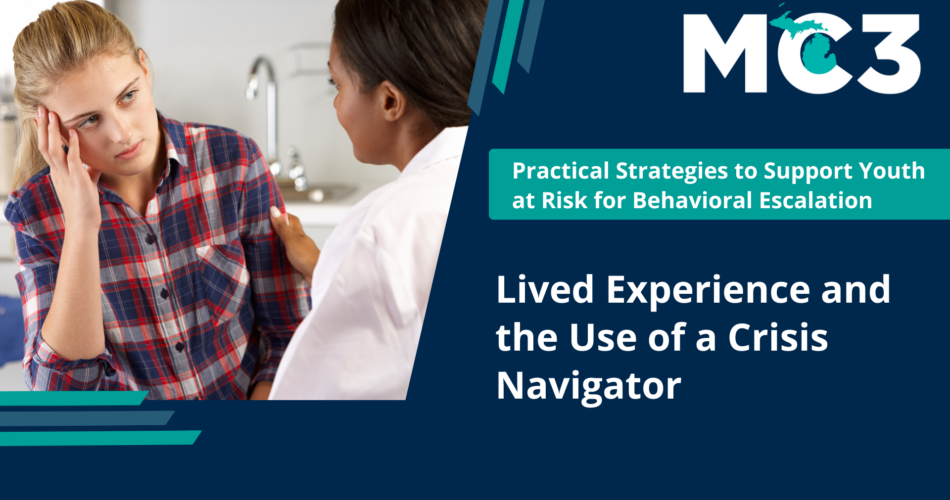 MC3

Practical Strategies to Support Youth at Risk for Behavioral Escalation

Lived Experience and the Use of a Crisis Navigator